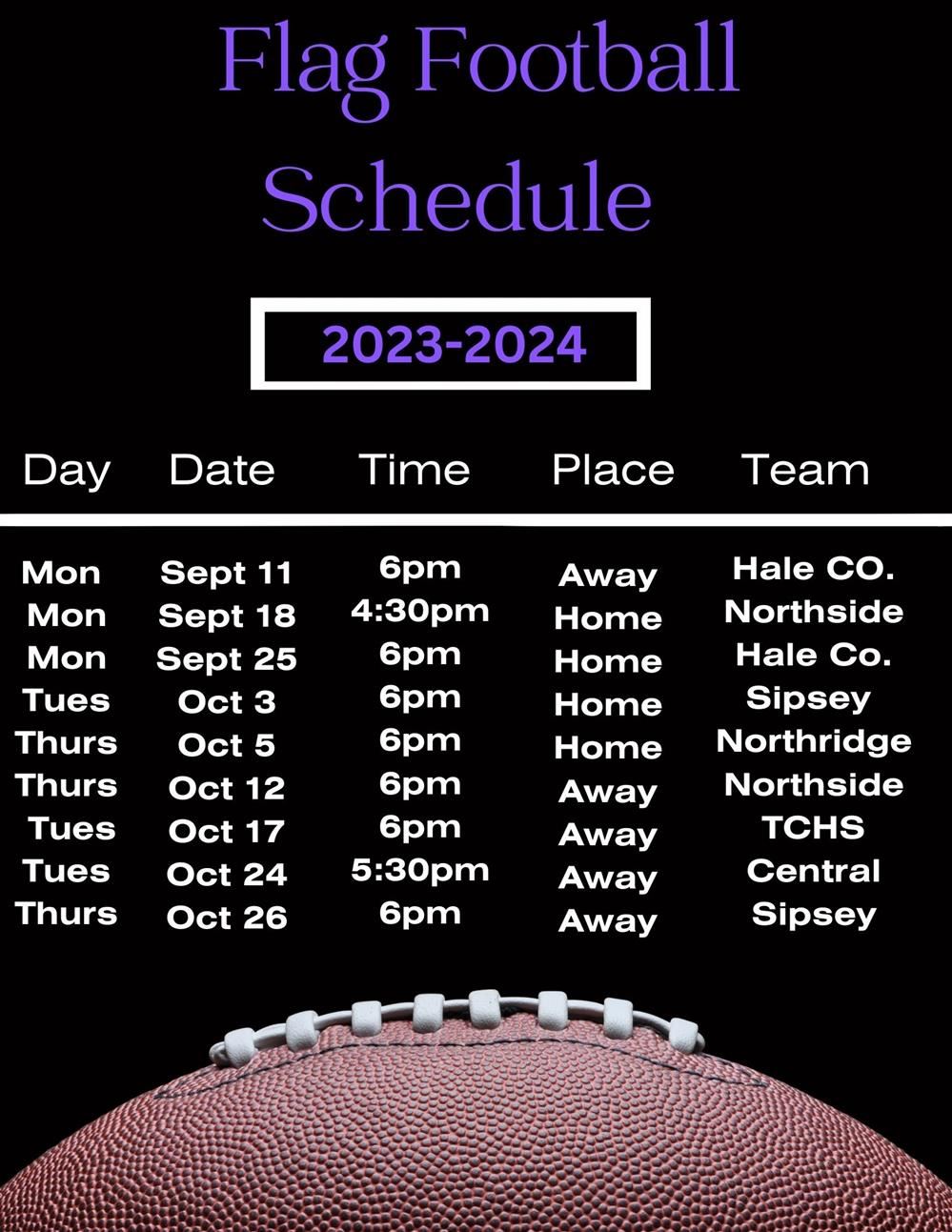 Flag Football Schedule

2023-2024

| Day | Date | Time | Place | Team |
|---|---|---|---|---|
| Mon | Sept 11 | 6pm | Away | Hale CO. |
| Mon | Sept 18 | 4:30pm | Home | Northside |
| Mon | Sept 25 | 6pm | Home | Hale Co. |
| Tues | Oct 3 | 6pm | Home | Sipsey |
| Thurs | Oct 5 | 6pm | Home | Northridge |
| Thurs | Oct 12 | 6pm | Away | Northside |
| Tues | Oct 17 | 6pm | Away | TCHS |
| Tues | Oct 24 | 5:30pm | Away | Central |
| Thurs | Oct 26 | 6pm | Away | Sipsey |